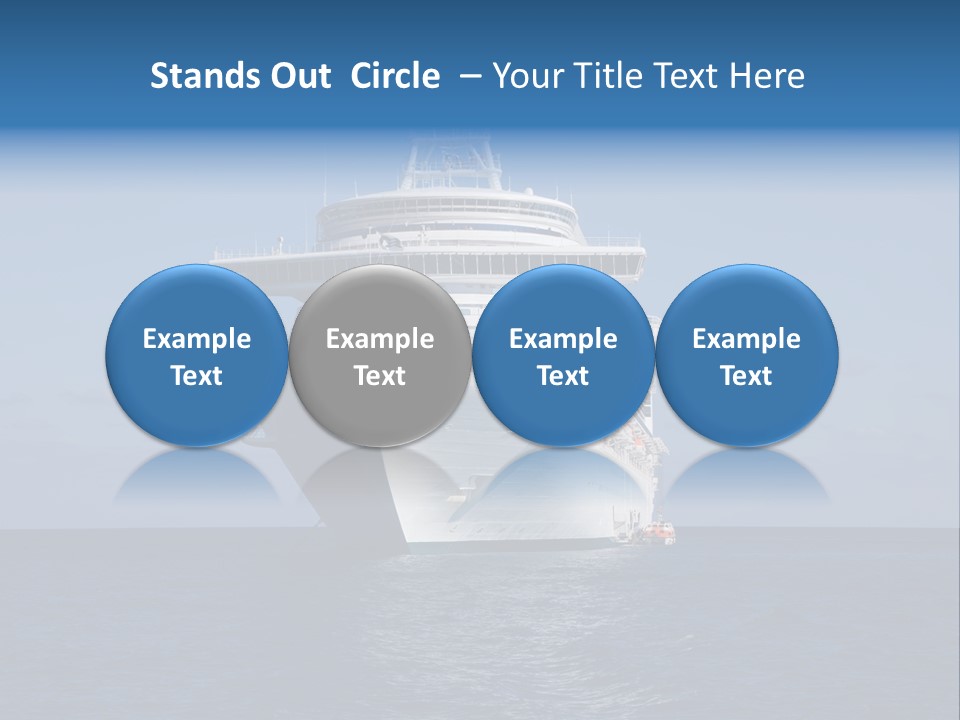 Stands Out Circle – Your Title Text Here

Example Text

Example Text

Example Text

Example Text